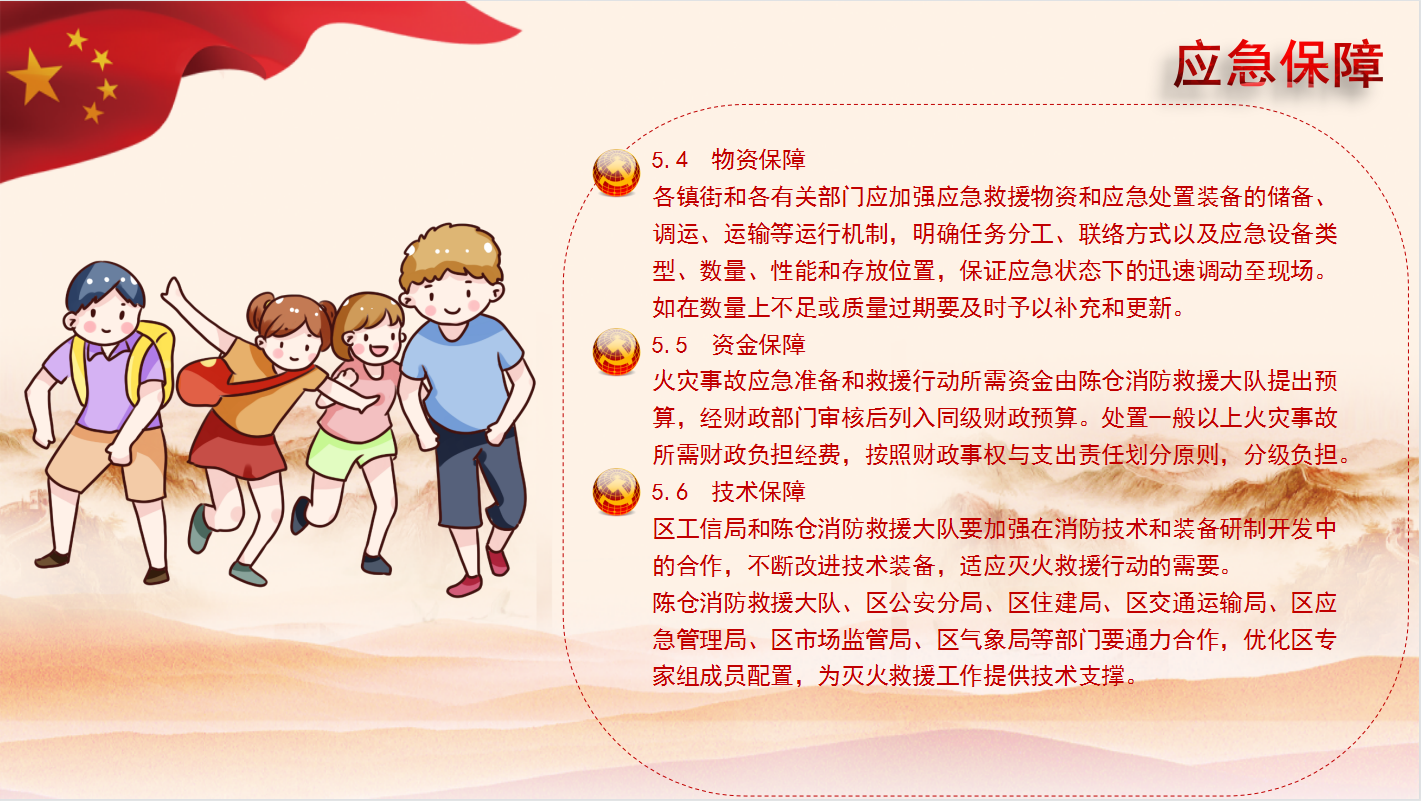 应急保障

5.4　物资保障
各镇街和各有关部门应加强应急救援物资和应急处置装备的储备、调运、运输等运行机制，明确任务分工、联络方式以及应急设备类型、数量、性能和存放位置，保证应急状态下的迅速调动至现场。如在数量上不足或质量过期要及时予以补充和更新。

5.5　资金保障
火灾事故应急准备和救援行动所需资金由陈仓消防救援大队提出预算，经财政部门审核后列入同级财政预算。处置一般以上火灾事故所需财政负担经费，按照财政事权与支出责任划分原则，分级负担。

5.6　技术保障
区工信局和陈仓消防救援大队要加强在消防技术和装备研制开发中的合作，不断改进技术装备，适应灭火救援行动的需要。
陈仓消防救援大队、区公安分局、区住建局、区交通运输局、区应急管理局、区市场监管局、区气象局等部门要通力合作，优化区专家组成员配置，为灭火救援工作提供技术支撑。